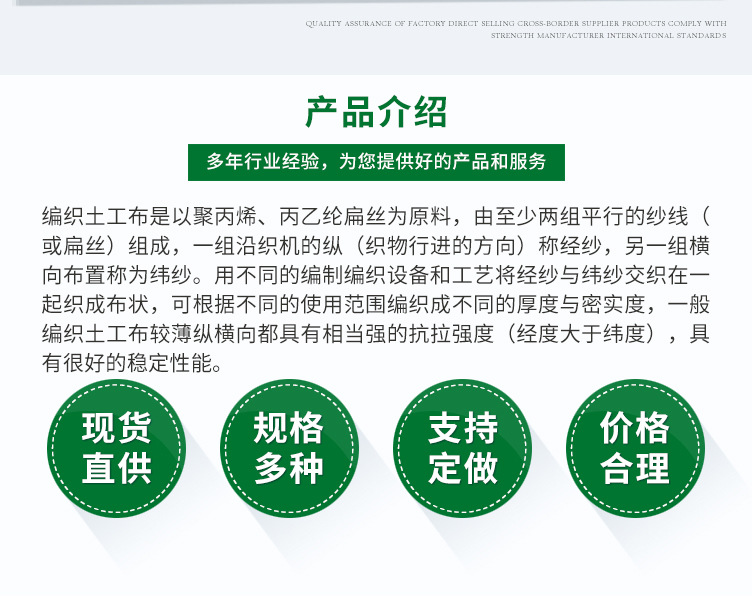 QUALITY ASSURANCE OF FACTORY DIRECT SELLING CROSS-BORDER SUPPLIER PRODUCTS COMPLY WITH STRENGTH MANUFACTURER INTERNATIONAL STANDARDS

产品介绍

多年行业经验，为您提供好的产品和服务

编织土工布是以聚丙烯、丙乙纶扁丝为原料，由至少两组平行的纱线（或扁丝）组成，一组沿织机的纵（织物行进的方向）称经纱，另一组横向布置称为纬纱。用不同的编制编织设备和工艺将经纱与纬纱交织在一起织成布状，可根据不同的使用范围编织成不同的厚度与密实度，一般编织土工布较薄纵横向都具有相当强的抗拉强度（经度大于纬度），具有很好的稳定性能。

现货直供

规格多种

支持定做

价格合理